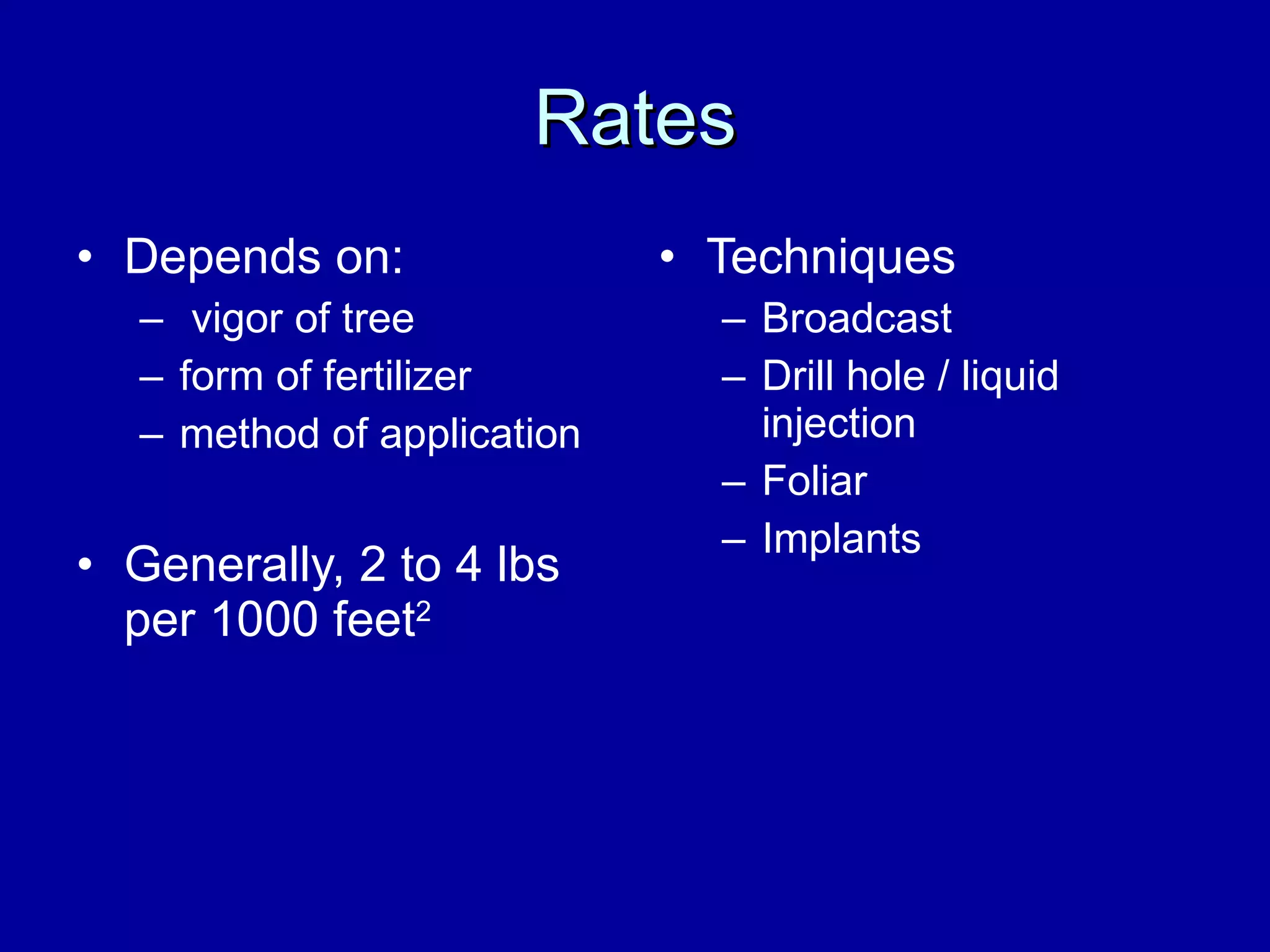 Rates

• Depends on:
– vigor of tree
– form of fertilizer
– method of application

• Generally, 2 to 4 lbs per 1000 feet$^2$

• Techniques
– Broadcast
– Drill hole / liquid injection
– Foliar
– Implants